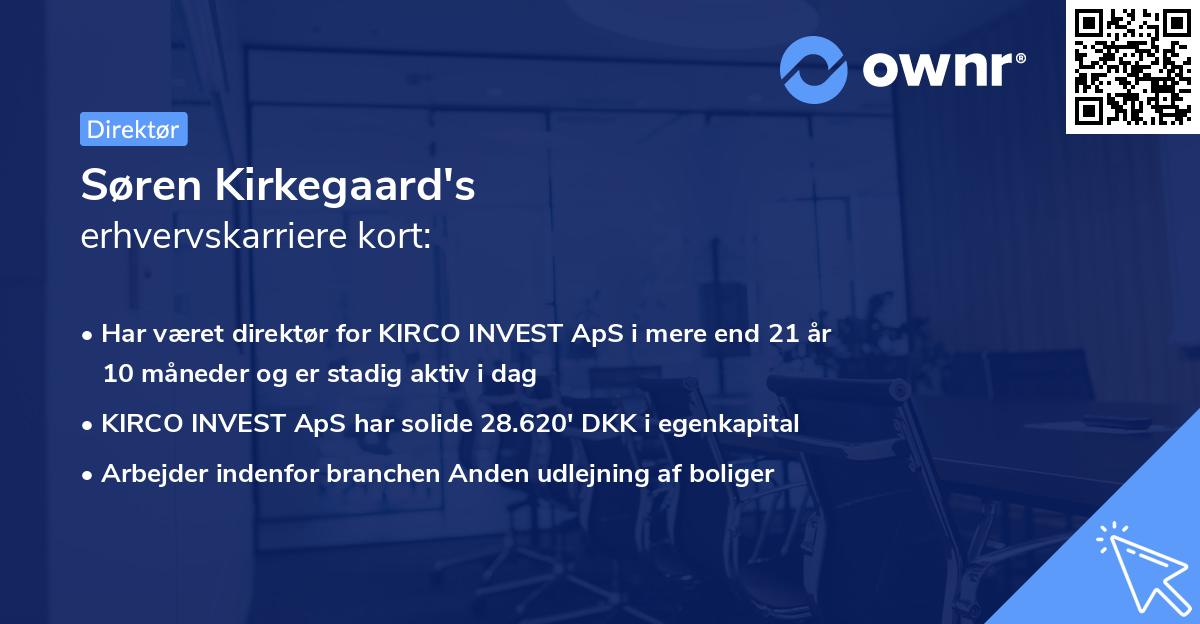 ownr®

Direktør

Søren Kirkegaard's
erhvervskarriere kort:

• Har været direktør for KIRCO INVEST ApS i mere end 21 år 10 måneder og er stadig aktiv i dag
• KIRCO INVEST ApS har solide 28.620' DKK i egenkapital
• Arbejder indenfor branchen Anden udlejning af boliger